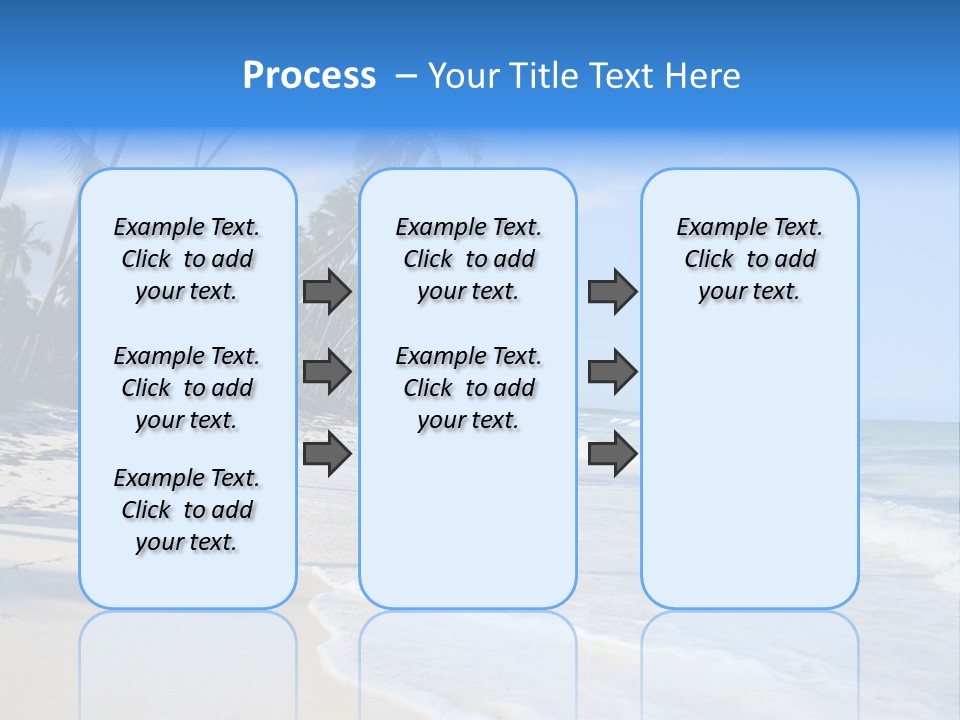 Process – Your Title Text Here

Example Text. Click to add your text.

Example Text. Click to add your text.

Example Text. Click to add your text.

Example Text. Click to add your text.

Example Text. Click to add your text.

Example Text. Click to add your text.